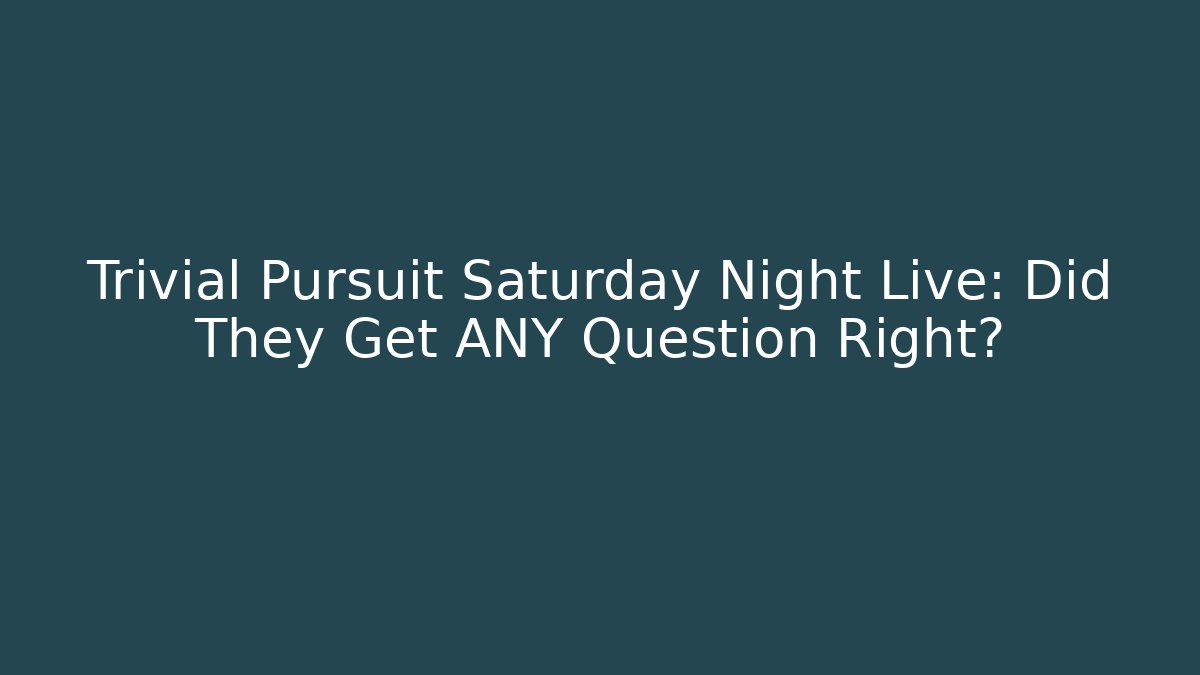 Trivial Pursuit Saturday Night Live: Did They Get ANY Question Right?